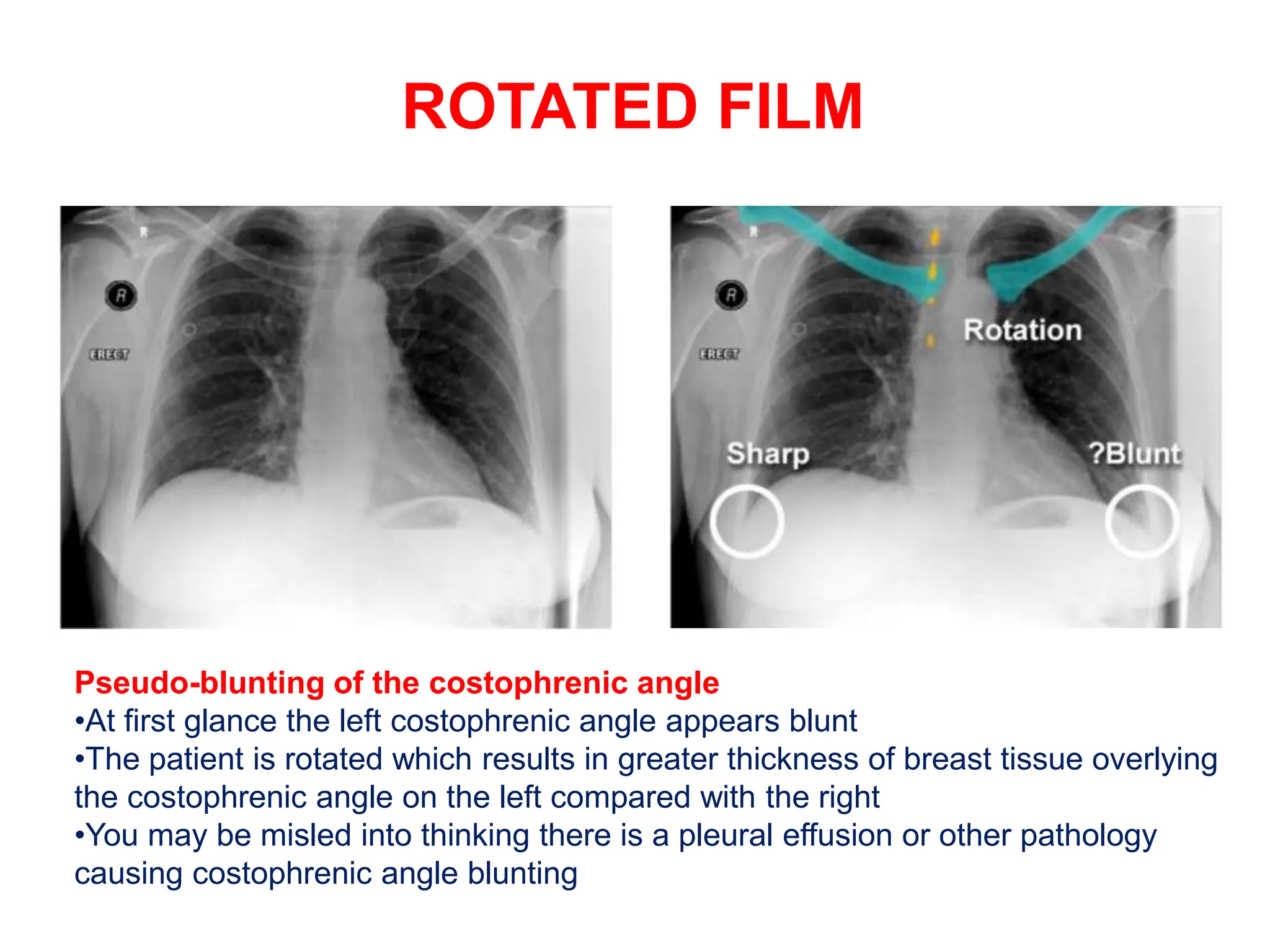 ROTATED FILM

R

R

ERECT

R

R

ERECT

Rotation

Sharp

?Blunt

Pseudo-blunting of the costophrenic angle
•At first glance the left costophrenic angle appears blunt
•The patient is rotated which results in greater thickness of breast tissue overlying the costophrenic angle on the left compared with the right
•You may be misled into thinking there is a pleural effusion or other pathology causing costophrenic angle blunting